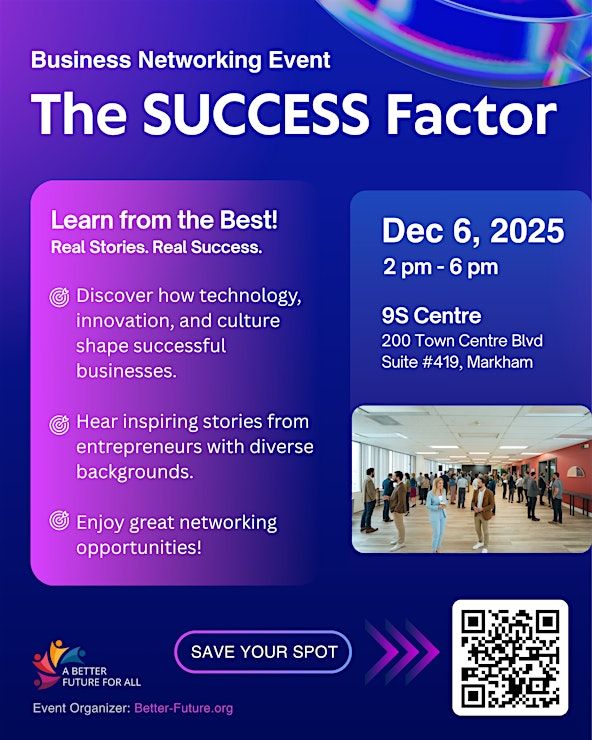 Business Networking Event

The SUCCESS Factor

Learn from the Best!

Real Stories. Real Success.

Discover how technology, innovation, and culture shape successful businesses.

Hear inspiring stories from entrepreneurs with diverse backgrounds.

Enjoy great networking opportunities!

Dec 6, 2025

2 pm - 6 pm

9S Centre

200 Town Centre Blvd Suite #419, Markham

A BETTER FUTURE FOR ALL

SAVE YOUR SPOT

Event Organizer: Better-Future.org